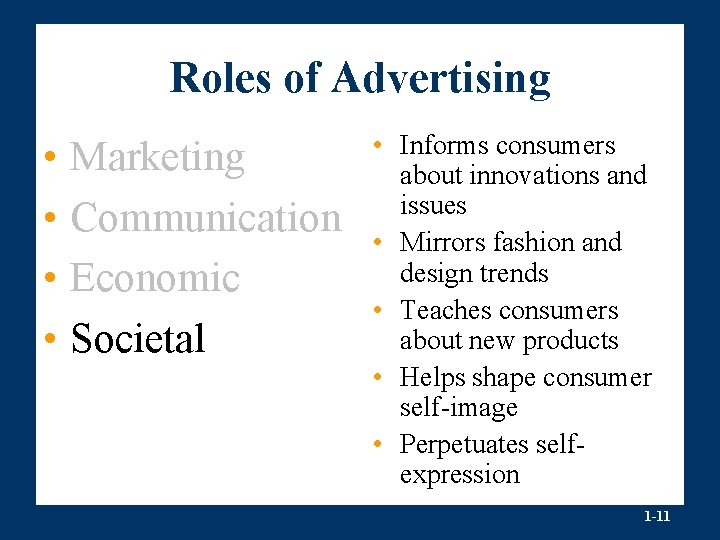 Roles of Advertising

• Marketing
• Communication
• Economic
• Societal

• Informs consumers about innovations and issues
• Mirrors fashion and design trends
• Teaches consumers about new products
• Helps shape consumer self-image
• Perpetuates self-expression

1-11